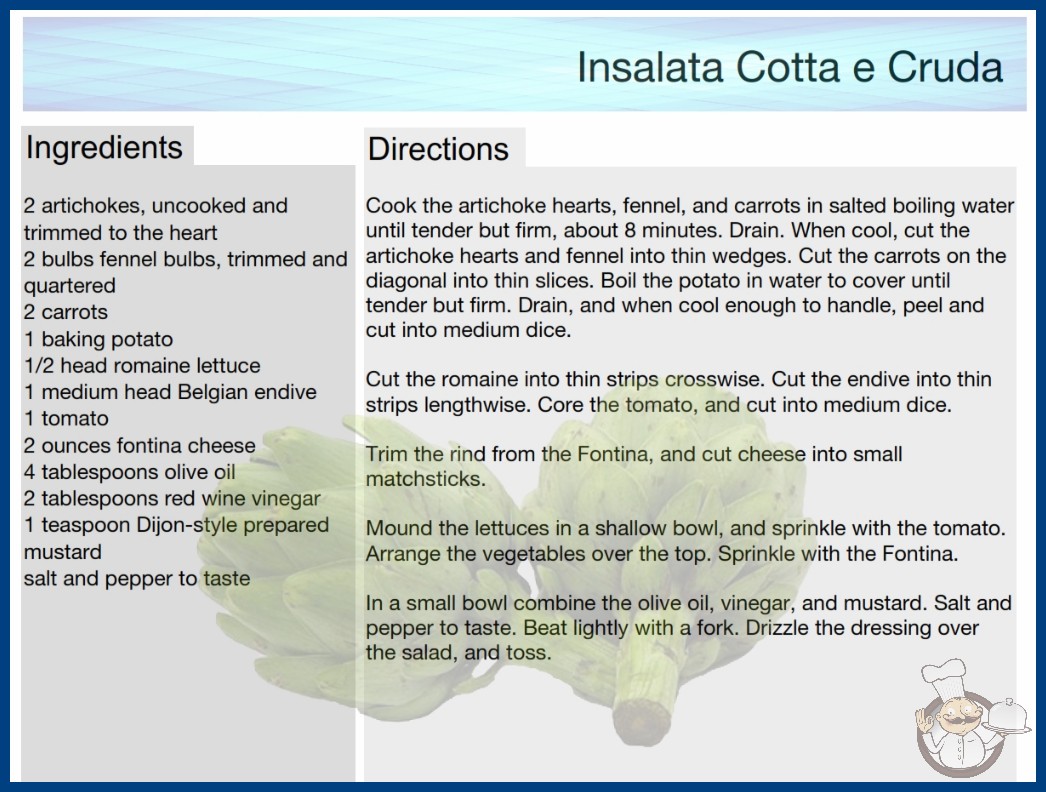 Insalata Cotta e Cruda

Ingredients

2 artichokes, uncooked and trimmed to the heart
2 bulbs fennel bulbs, trimmed and quartered
2 carrots
1 baking potato
1/2 head romaine lettuce
1 medium head Belgian endive
1 tomato
2 ounces fontina cheese
4 tablespoons olive oil
2 tablespoons red wine vinegar
1 teaspoon Dijon-style prepared mustard
salt and pepper to taste

Directions

Cook the artichoke hearts, fennel, and carrots in salted boiling water until tender but firm, about 8 minutes. Drain. When cool, cut the artichoke hearts and fennel into thin wedges. Cut the carrots on the diagonal into thin slices. Boil the potato in water to cover until tender but firm. Drain, and when cool enough to handle, peel and cut into medium dice.

Cut the romaine into thin strips crosswise. Cut the endive into thin strips lengthwise. Core the tomato, and cut into medium dice.

Trim the rind from the Fontina, and cut cheese into small matchsticks.

Mound the lettuces in a shallow bowl, and sprinkle with the tomato. Arrange the vegetables over the top. Sprinkle with the Fontina.

In a small bowl combine the olive oil, vinegar, and mustard. Salt and pepper to taste. Beat lightly with a fork. Drizzle the dressing over the salad, and toss.